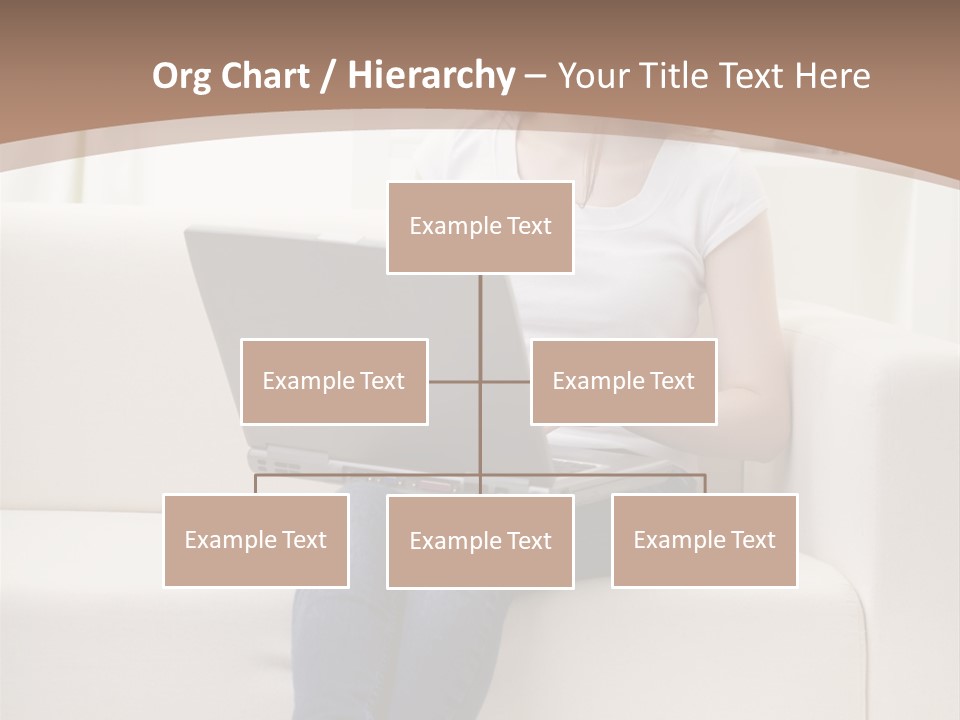 Org Chart / Hierarchy – Your Title Text Here

Example Text

Example Text

Example Text

Example Text

Example Text

Example Text